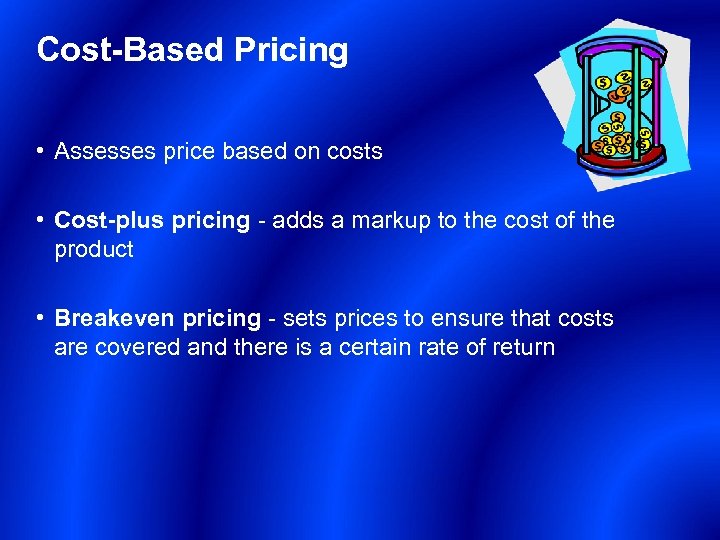 Cost-Based Pricing

• Assesses price based on costs

• Cost-plus pricing - adds a markup to the cost of the product

• Breakeven pricing - sets prices to ensure that costs are covered and there is a certain rate of return